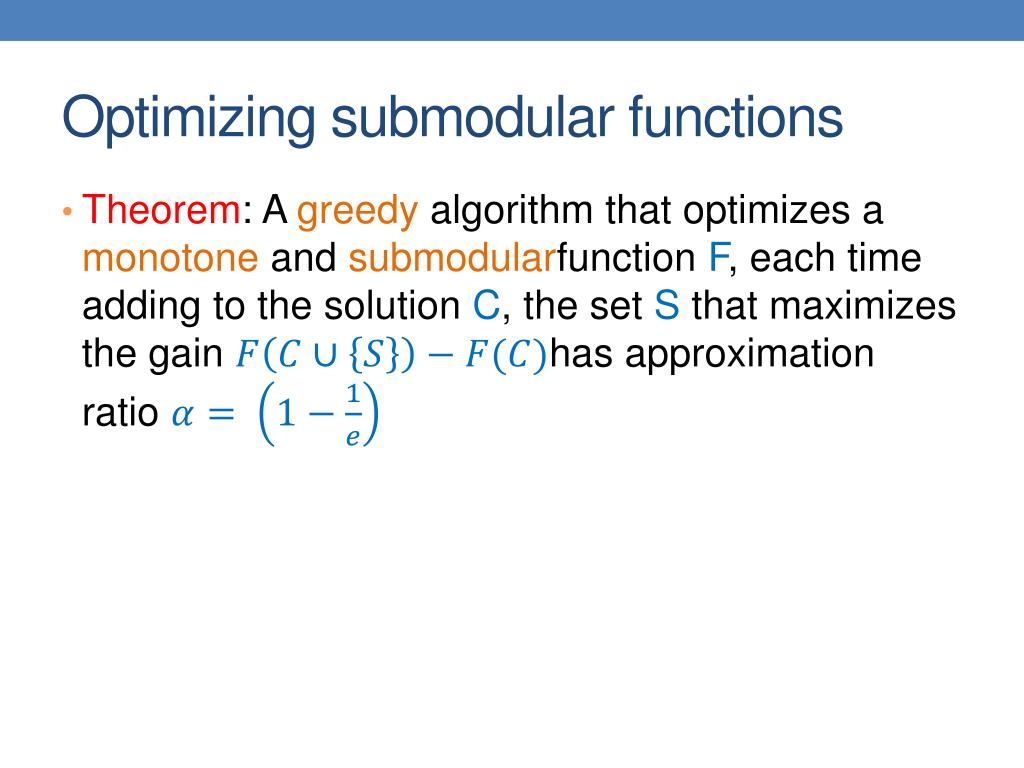 Optimizing submodular functions

• Theorem: A greedy algorithm that optimizes a monotone and submodularfunction F, each time adding to the solution C, the set S that maximizes the gain $F(C \cup \{S\}) - F(C)$has approximation ratio $\alpha = \left(1 - \frac{1}{e}\right)$